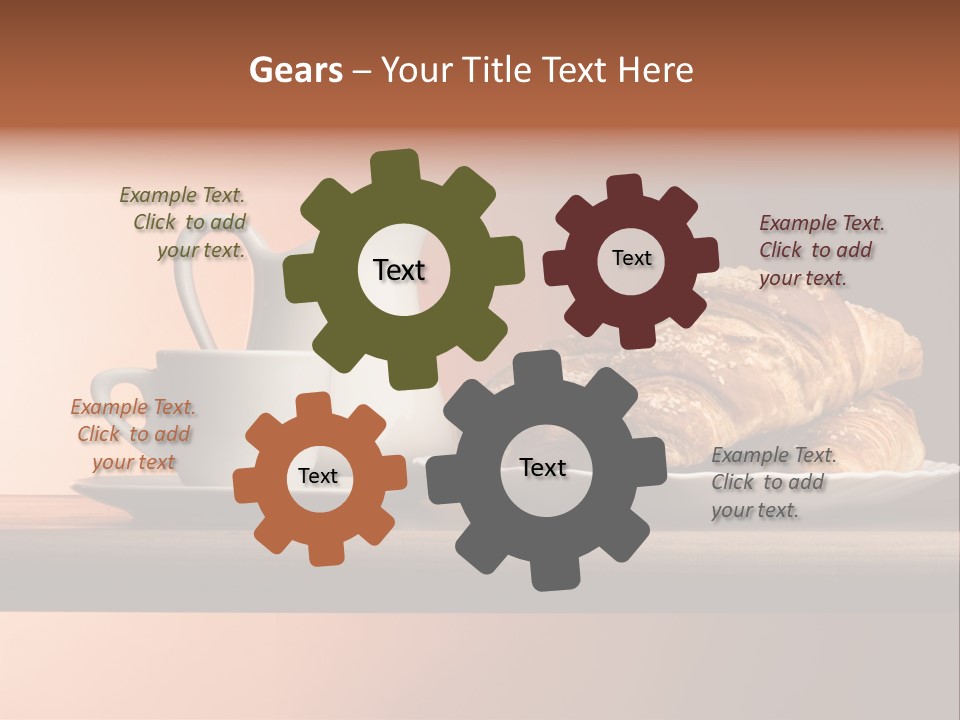 Gears – Your Title Text Here

Example Text. Click to add your text.

Text

Text

Example Text. Click to add your text.

Example Text. Click to add your text

Text

Text

Example Text. Click to add your text.